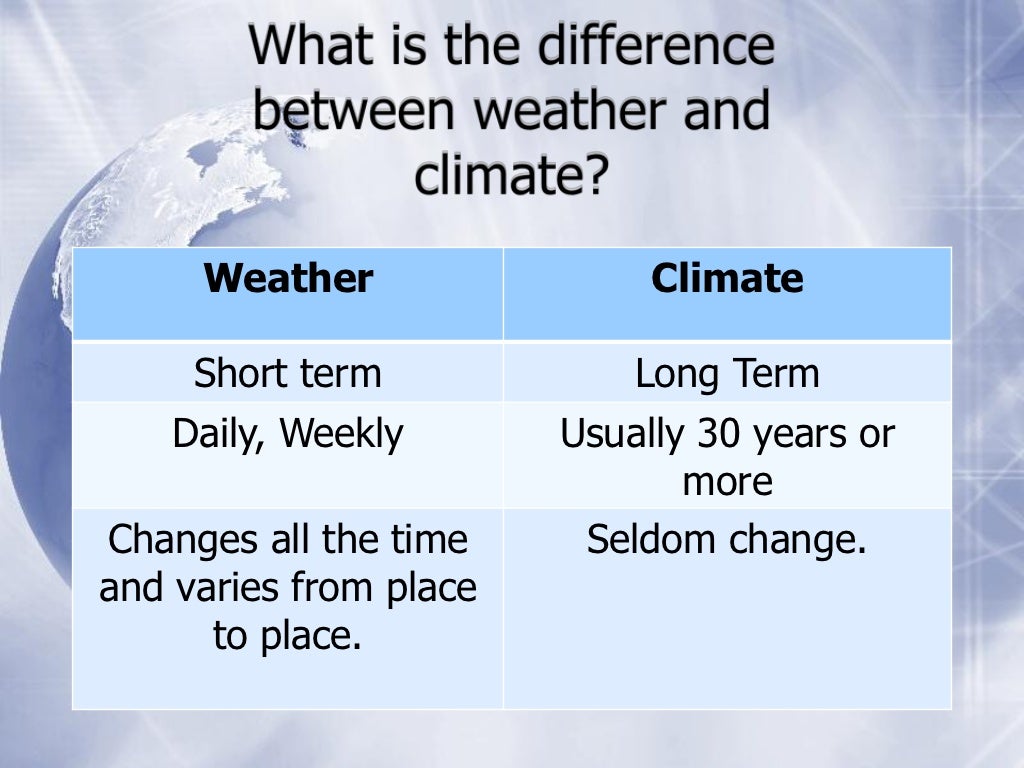 What is the difference between weather and climate?

| Weather | Climate |
|---|---|
| Short term | Long Term |
| Daily, Weekly | Usually 30 years or more |
| Changes all the time and varies from place to place. | Seldom change. |